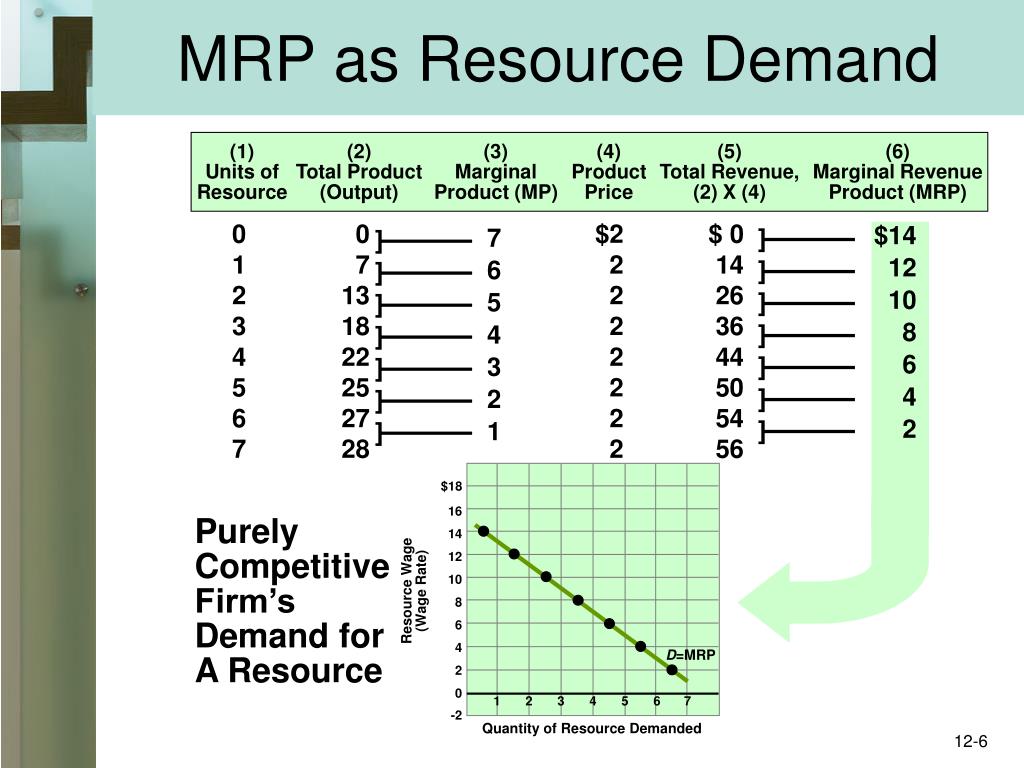 MRP as Resource Demand

| (1) Units of Resource | (2) Total Product (Output) | (3) Marginal Product (MP) | (4) Product Price | (5) Total Revenue, (2) X (4) | (6) Marginal Revenue Product (MRP) |
|---|---|---|---|---|---|
| 0 | 0 | | $2 | $ 0 | |
| | | 7 | | | $14 |
| 1 | 7 | | 2 | 14 | |
| | | 6 | | | 12 |
| 2 | 13 | | 2 | 26 | |
| | | 5 | | | 10 |
| 3 | 18 | | 2 | 36 | |
| | | 4 | | | 8 |
| 4 | 22 | | 2 | 44 | |
| | | 3 | | | 6 |
| 5 | 25 | | 2 | 50 | |
| | | 2 | | | 4 |
| 6 | 27 | | 2 | 54 | |
| | | 1 | | | 2 |
| 7 | 28 | | 2 | 56 | |

Purely Competitive Firm's Demand for A Resource

Resource Wage (Wage Rate)

$18
16
14
12
10
8
6
4
2
0
-2

1 2 3 4 5 6 7

D=MRP

Quantity of Resource Demanded

12-6